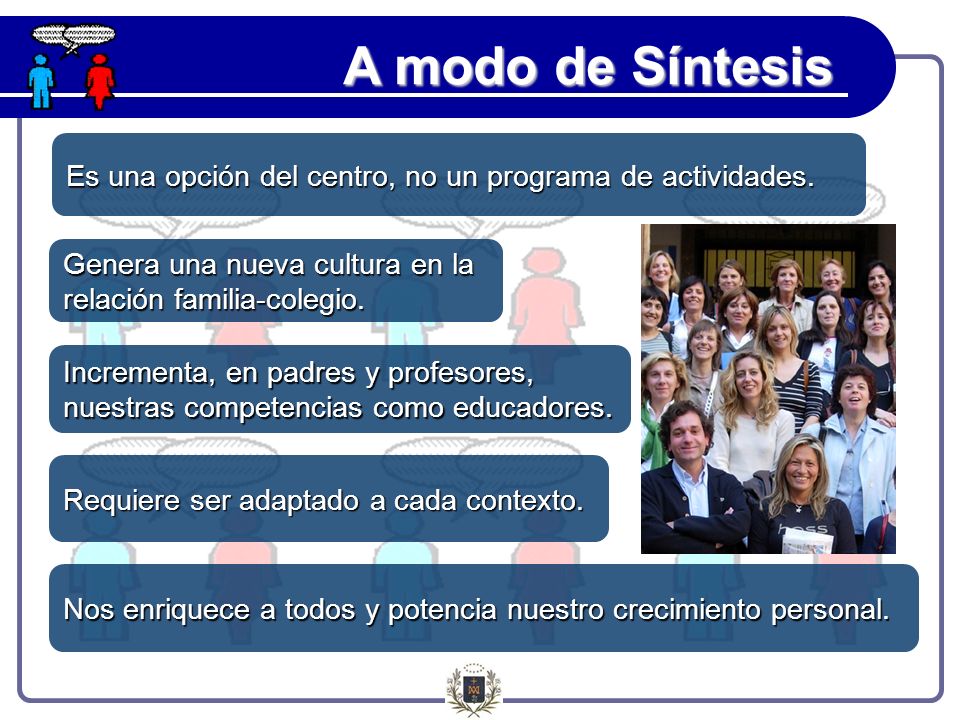 A modo de Síntesis

Es una opción del centro, no un programa de actividades.

Genera una nueva cultura en la relación familia-colegio.

Incrementa, en padres y profesores, nuestras competencias como educadores.

Requiere ser adaptado a cada contexto.

Nos enriquece a todos y potencia nuestro crecimiento personal.